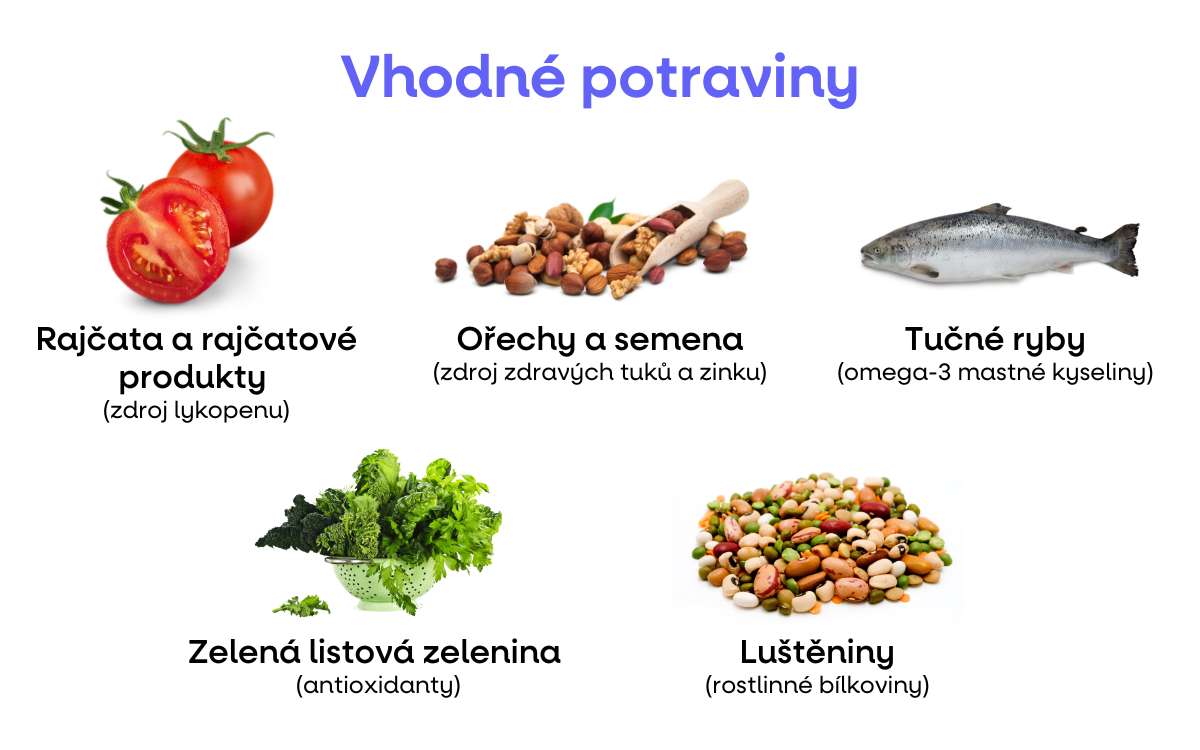 Vhodné potraviny

Rajčata a rajčatové produkty
(zdroj lykopenu)

Ořechy a semena
(zdroj zdravých tuků a zinku)

Tučné ryby
(omega-3 mastné kyseliny)

Zelená listová zelenina
(antioxidanty)

Luštěniny
(rostlinné bílkoviny)